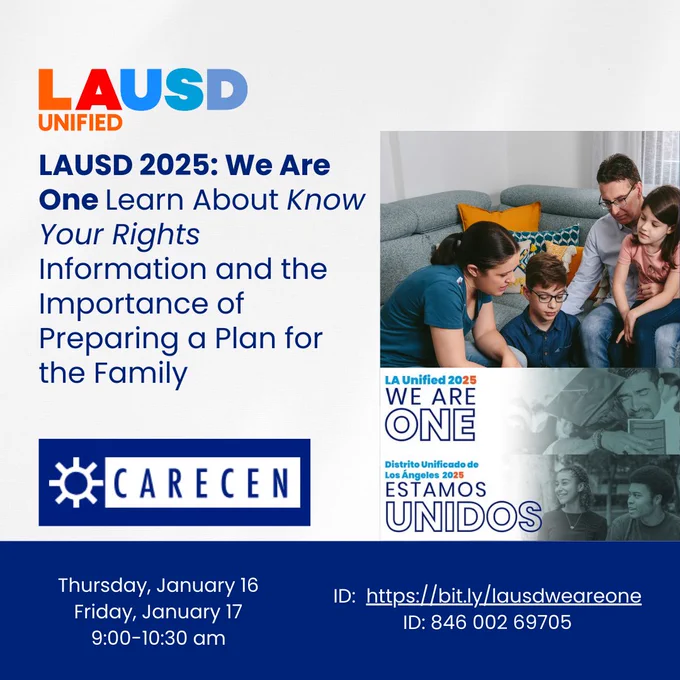 LAUSD
UNIFIED

LAUSD 2025: We Are One Learn About Know Your Rights Information and the Importance of Preparing a Plan for the Family

CARECEN

LA Unified 2025
WE ARE ONE

Distrito Unificado de Los Ángeles 2025
ESTAMOS UNIDOS

Thursday, January 16
Friday, January 17
9:00-10:30 am

ID: https://bit.ly/lausdweareone
ID: 846 002 69705